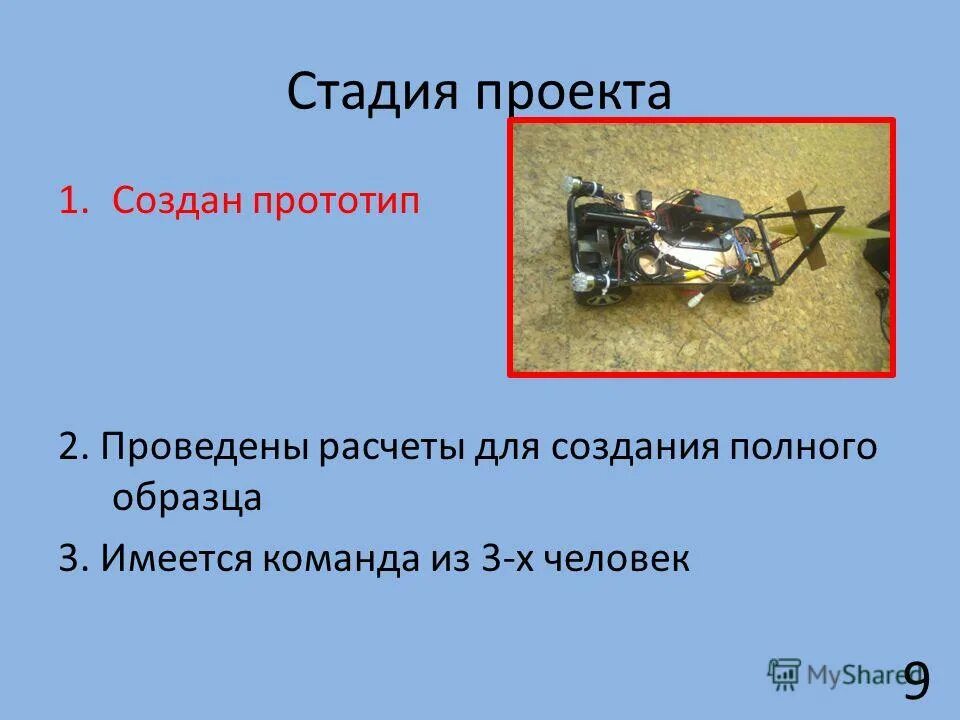 Стадия проекта

1. Создан прототип

2. Проведены расчеты для создания полного образца

3. Имеется команда из 3-х человек

MyShared

9